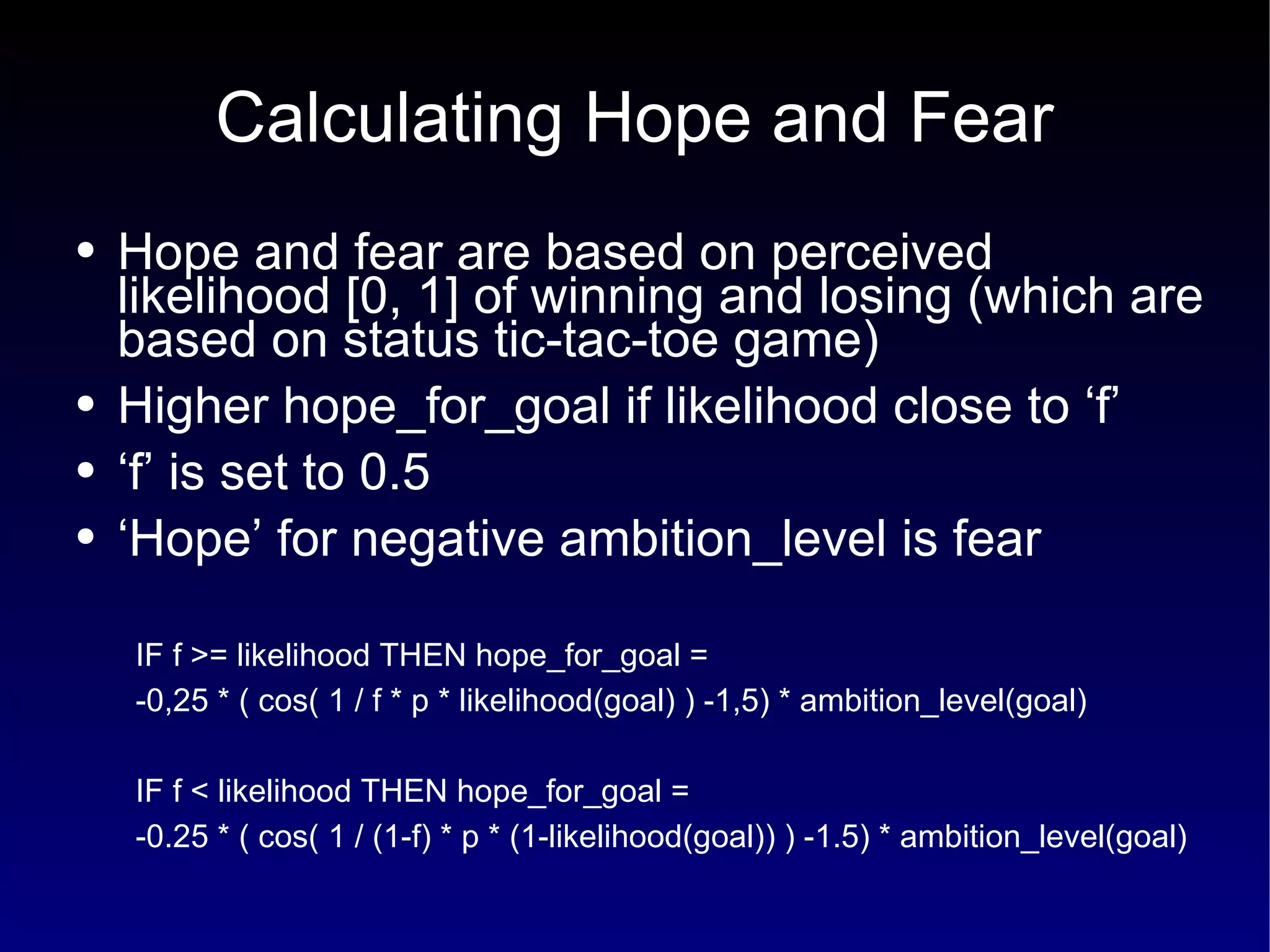 Calculating Hope and Fear

• Hope and fear are based on perceived likelihood [0, 1] of winning and losing (which are based on status tic-tac-toe game)
• Higher hope_for_goal if likelihood close to ‘f’
• ‘f’ is set to 0.5
• ‘Hope’ for negative ambition_level is fear

IF f >= likelihood THEN hope_for_goal =
-0,25 * ( cos( 1 / f * p * likelihood(goal) ) -1,5) * ambition_level(goal)

IF f < likelihood THEN hope_for_goal =
-0.25 * ( cos( 1 / (1-f) * p * (1-likelihood(goal)) ) -1.5) * ambition_level(goal)